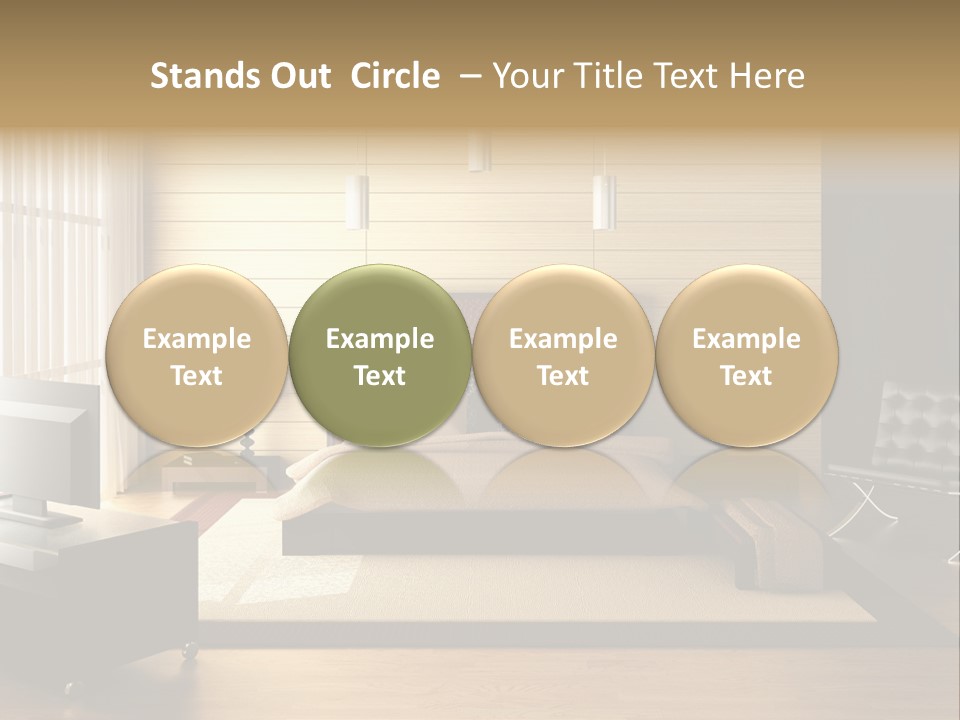 Stands Out Circle – Your Title Text Here

Example Text

Example Text

Example Text

Example Text